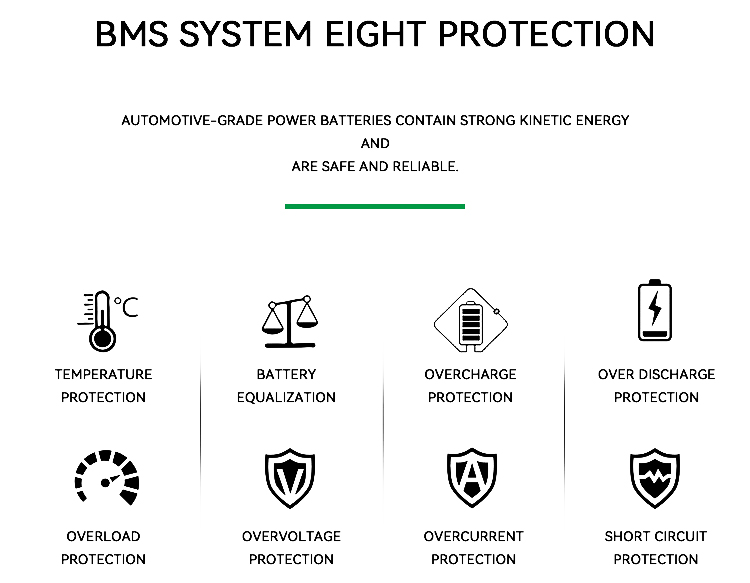 BMS SYSTEM EIGHT PROTECTION

AUTOMOTIVE-GRADE POWER BATTERIES CONTAIN STRONG KINETIC ENERGY AND ARE SAFE AND RELIABLE.

°C

TEMPERATURE PROTECTION

BATTERY EQUALIZATION

OVERCHARGE PROTECTION

OVER DISCHARGE PROTECTION

OVERLOAD PROTECTION

V

OVERVOLTAGE PROTECTION

A

OVERCURRENT PROTECTION

SHORT CIRCUIT PROTECTION